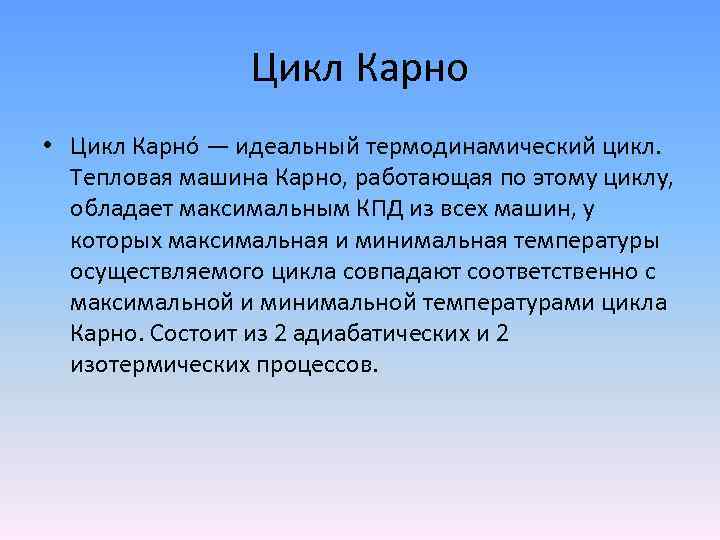 Цикл Карно

• Цикл Карно́ — идеальный термодинамический цикл. Тепловая машина Карно, работающая по этому циклу, обладает максимальным КПД из всех машин, у которых максимальная и минимальная температуры осуществляемого цикла совпадают соответственно с максимальной и минимальной температурами цикла Карно. Состоит из 2 адиабатических и 2 изотермических процессов.